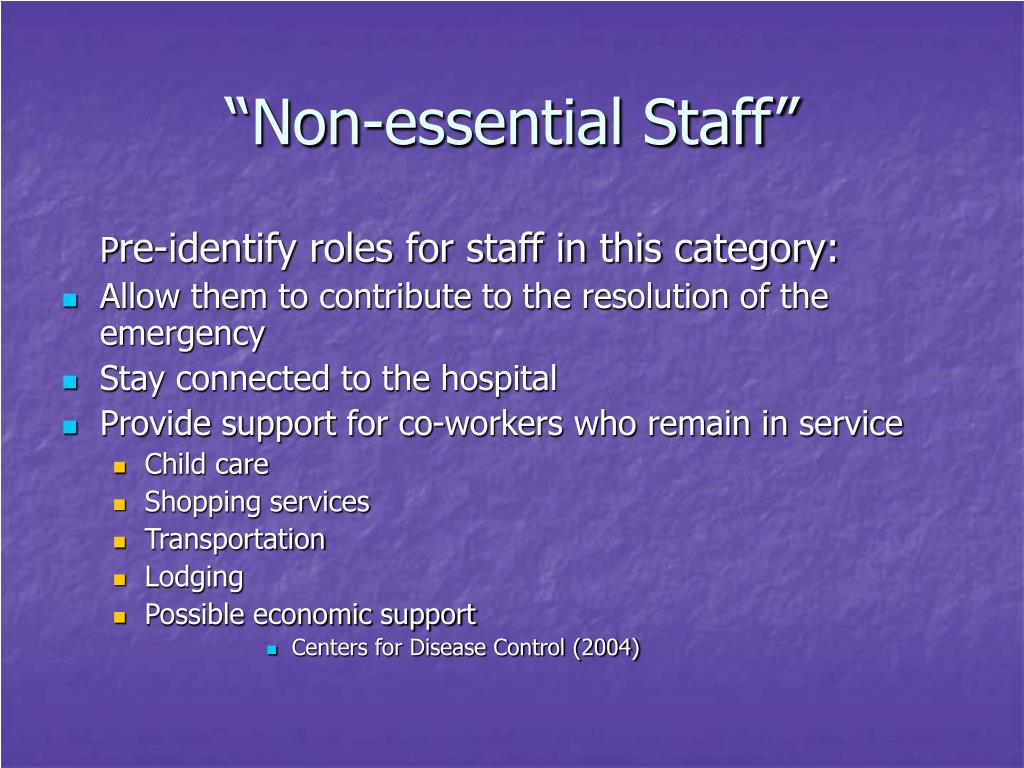 “Non-essential Staff”

Pre-identify roles for staff in this category:

- Allow them to contribute to the resolution of the emergency
- Stay connected to the hospital
- Provide support for co-workers who remain in service
  - Child care
  - Shopping services
  - Transportation
  - Lodging
  - Possible economic support
    - Centers for Disease Control (2004)